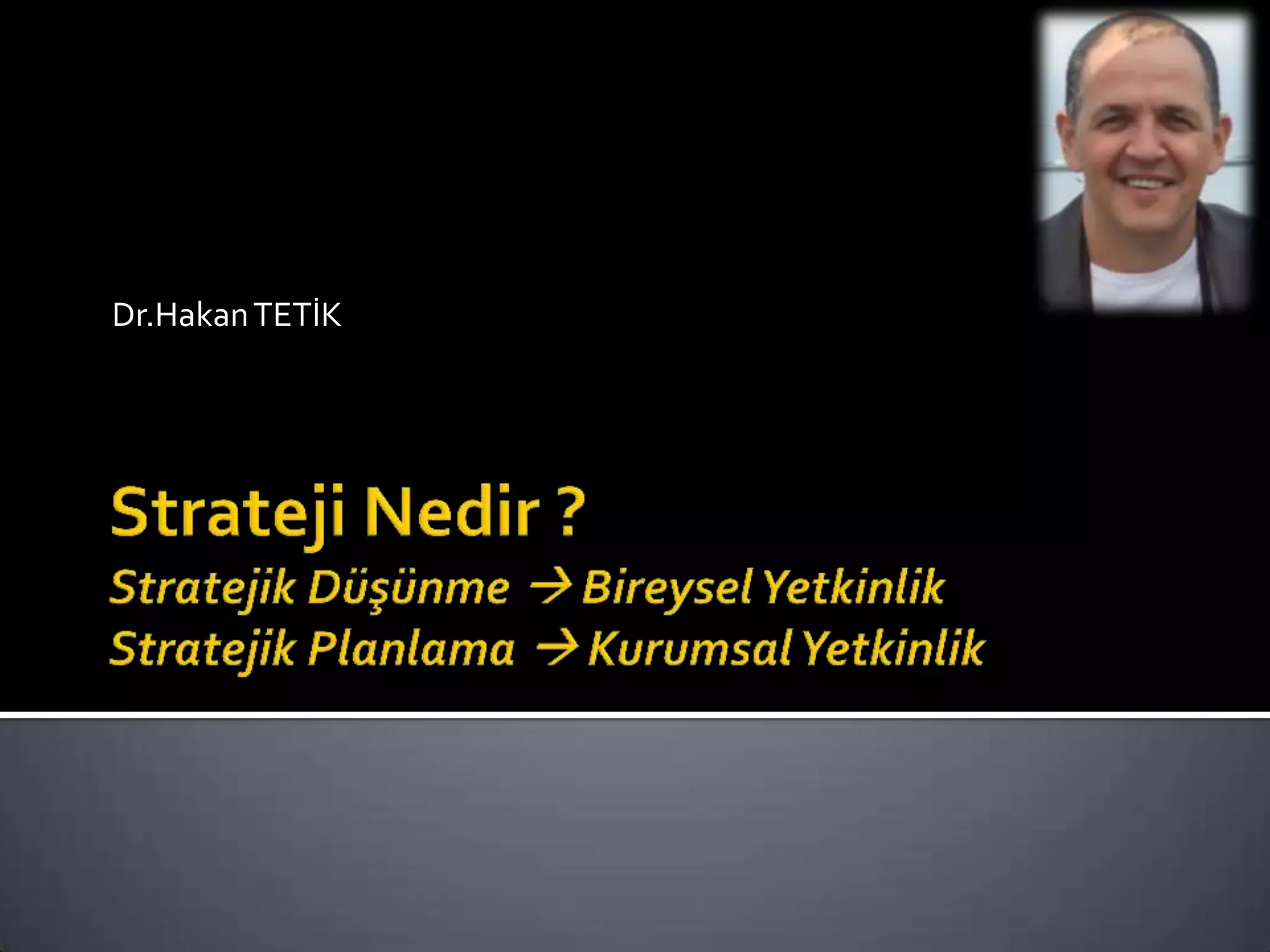 Dr.Hakan TETİK

Strateji Nedir ?

Stratejik Düşünme → Bireysel Yetkinlik
Stratejik Planlama → Kurumsal Yetkinlik